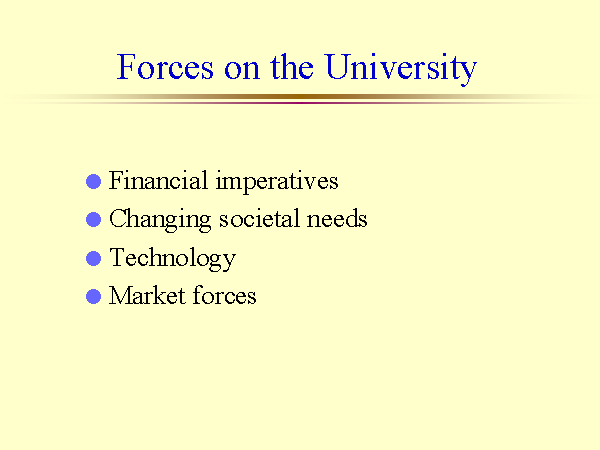 Forces on the University

- Financial imperatives
- Changing societal needs
- Technology
- Market forces